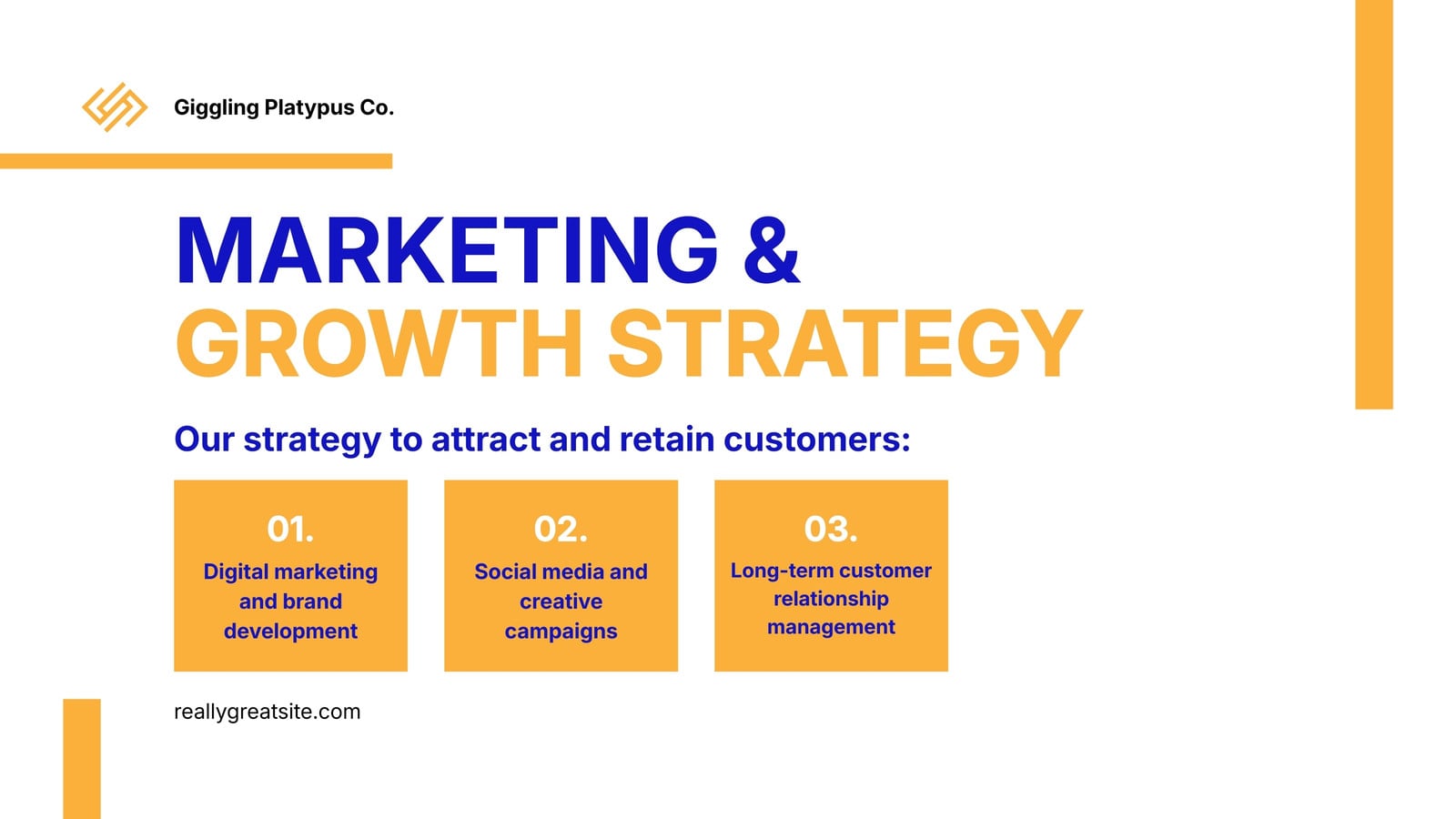 Giggling Platypus Co.

MARKETING &
GROWTH STRATEGY

Our strategy to attract and retain customers:

01.
Digital marketing and brand development

02.
Social media and creative campaigns

03.
Long-term customer relationship management

reallygreatsite.com